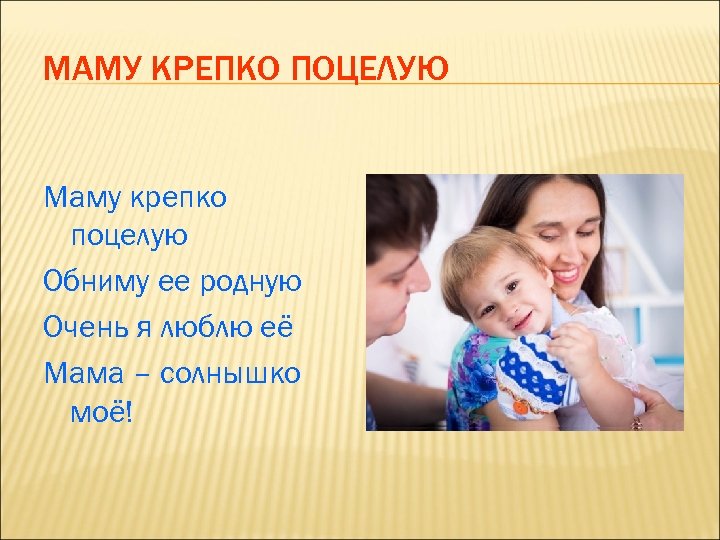 МАМУ КРЕПКО ПОЦЕЛУЮ

Маму крепко поцелую
Обниму ее родную
Очень я люблю её
Мама – солнышко моё!